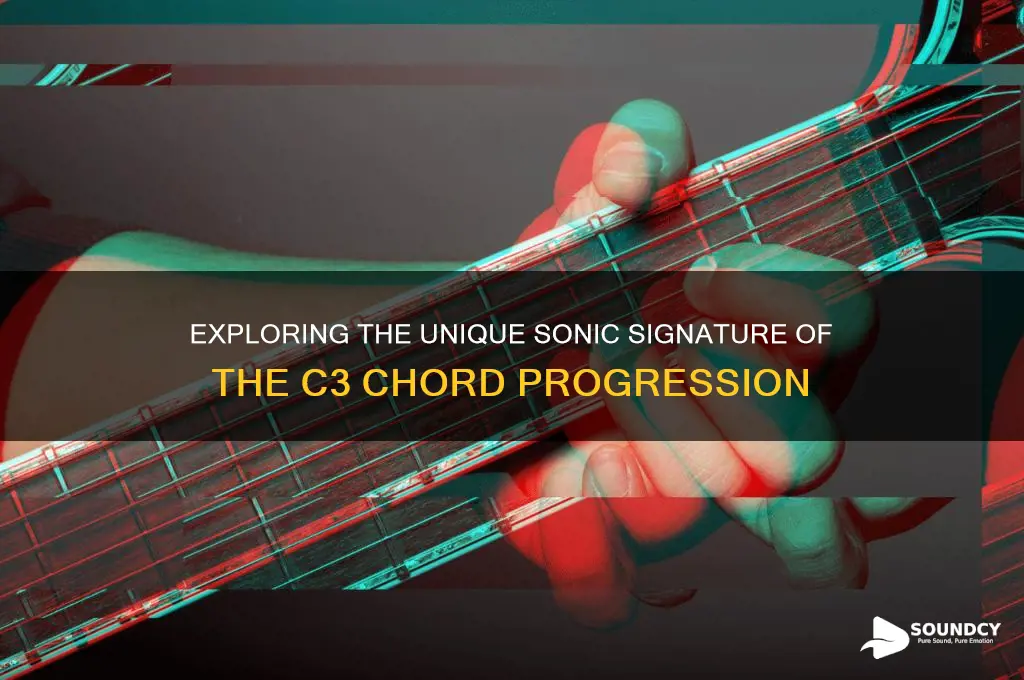 EXPLORING THE UNIQUE SONIC SIGNATURE OF
THE C3 CHORD PROGRESSION

SOUNDCY
Pure Sound, Pure Emotion